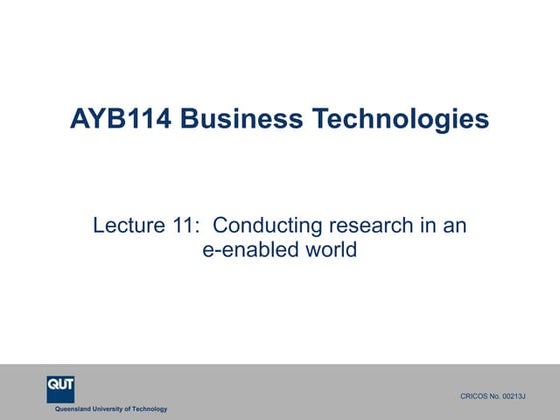 AYB114 Business Technologies

Lecture 11: Conducting research in an e-enabled world

QUT
Queensland University of Technology

CRICOS No. 00213J